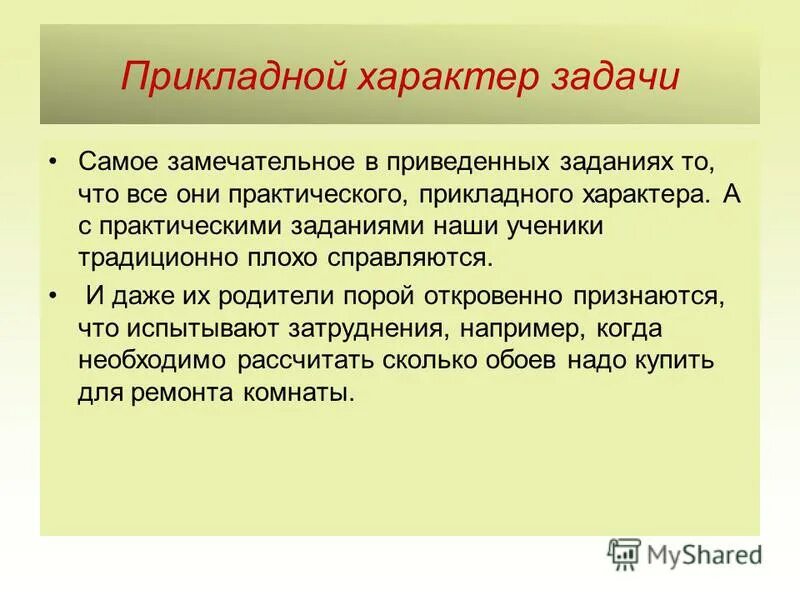 Прикладной характер задачи

• Самое замечательное в приведенных заданиях то, что все они практического, прикладного характера. А с практическими заданиями наши ученики традиционно плохо справляются.

• И даже их родители порой откровенно признаются, что испытывают затруднения, например, когда необходимо рассчитать сколько обоев надо купить для ремонта комнаты.

MyShared